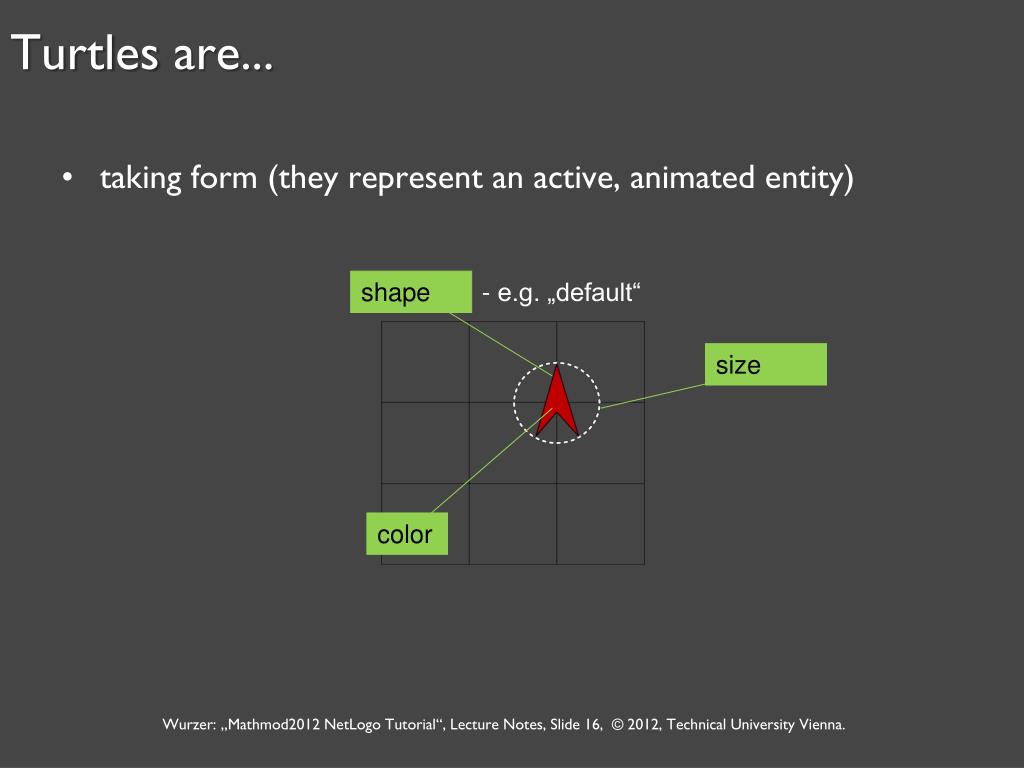 Turtles are...

• taking form (they represent an active, animated entity)

shape - e.g. „default“

size

color

Wurzer: „Mathmod2012 NetLogo Tutorial“, Lecture Notes, Slide 16, © 2012, Technical University Vienna.